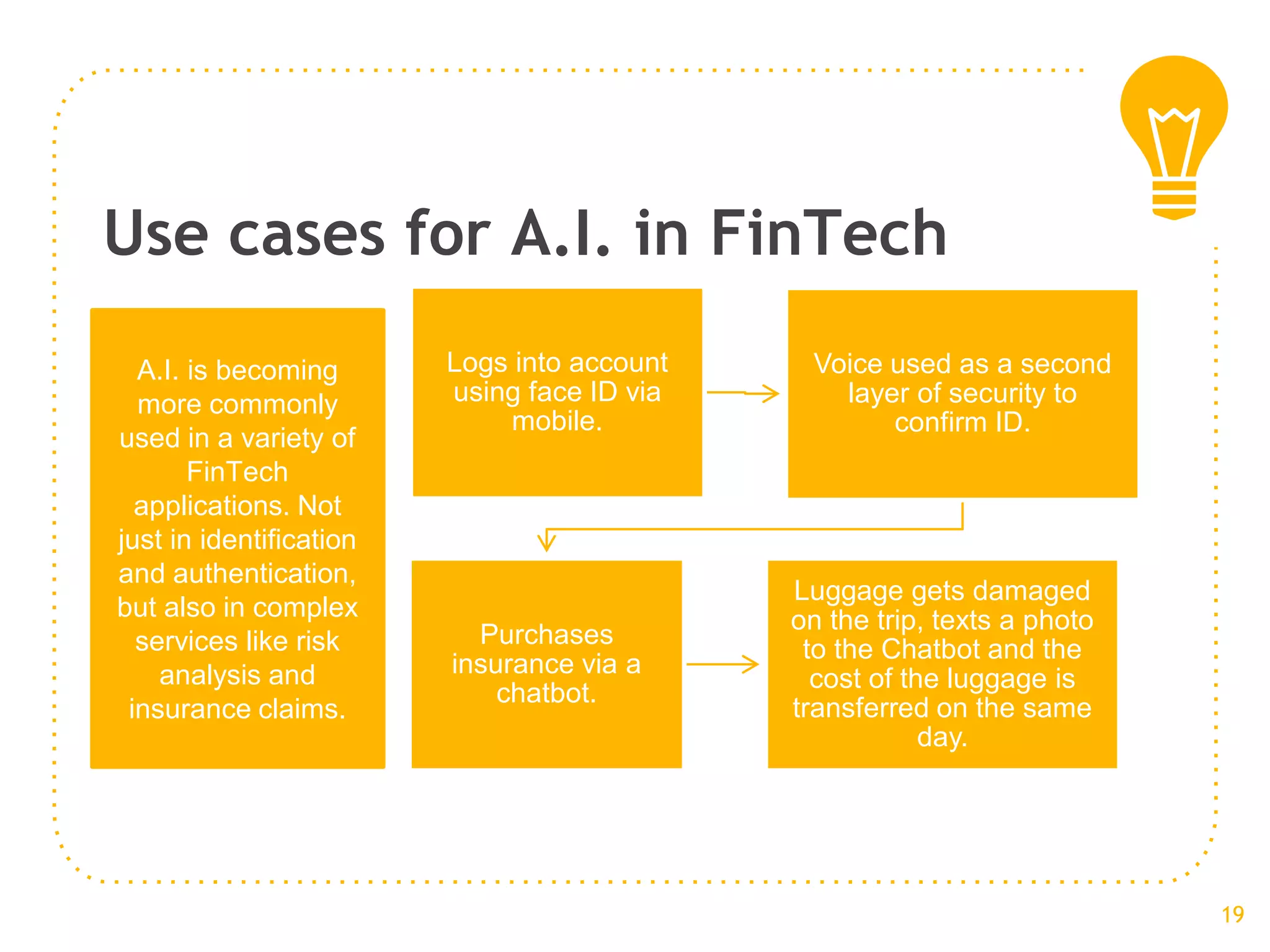 Use cases for A.I. in FinTech

A.I. is becoming more commonly used in a variety of FinTech applications. Not just in identification and authentication, but also in complex services like risk analysis and insurance claims.

Logs into account using face ID via mobile.

Voice used as a second layer of security to confirm ID.

Purchases insurance via a chatbot.

Luggage gets damaged on the trip, texts a photo to the Chatbot and the cost of the luggage is transferred on the same day.

19